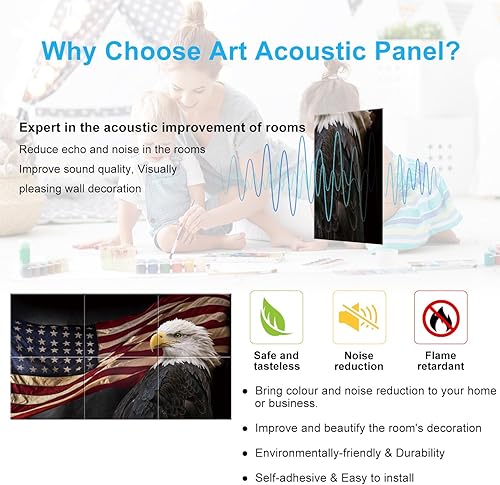 Why Choose Art Acoustic Panel?

Expert in the acoustic improvement of rooms
Reduce echo and noise in the rooms
Improve sound quality, Visually pleasing wall decoration

Safe and tasteless

Noise reduction

Flame retardant

• Bring colour and noise reduction to your home or business.

• Improve and beautify the room's decoration

• Environmentally-friendly & Durability

• Self-adhesive & Easy to install